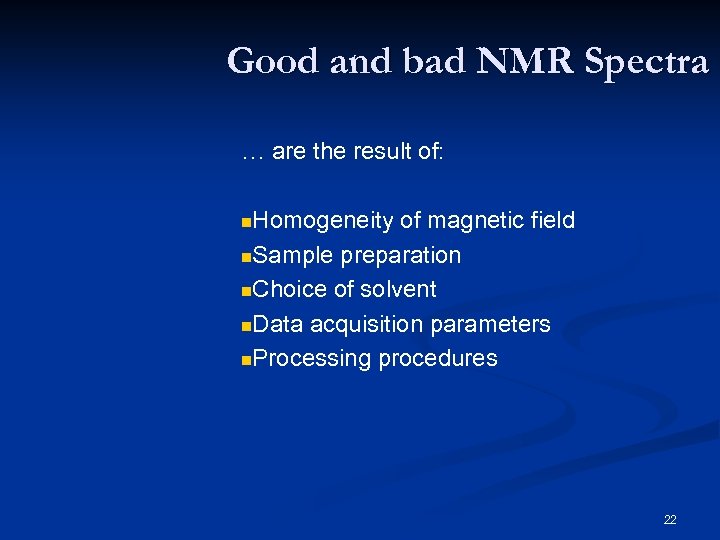 Good and bad NMR Spectra

… are the result of:

- Homogeneity of magnetic field
- Sample preparation
- Choice of solvent
- Data acquisition parameters
- Processing procedures

22